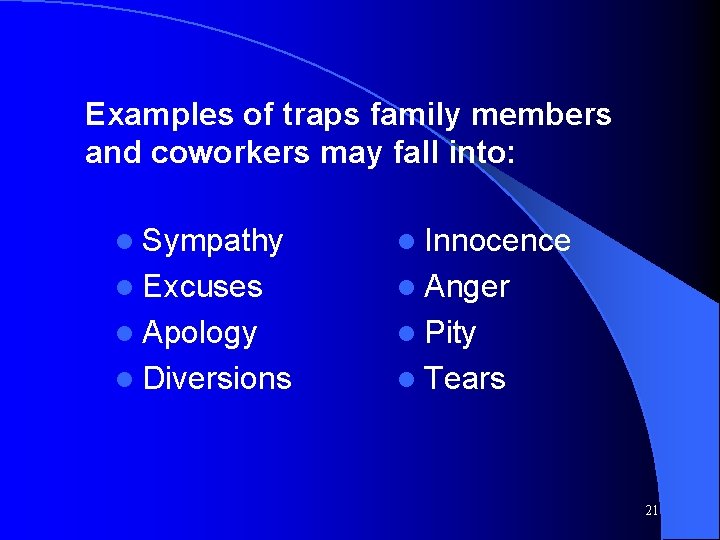 Examples of traps family members and coworkers may fall into:

- Sympathy
- Excuses
- Apology
- Diversions

- Innocence
- Anger
- Pity
- Tears

21